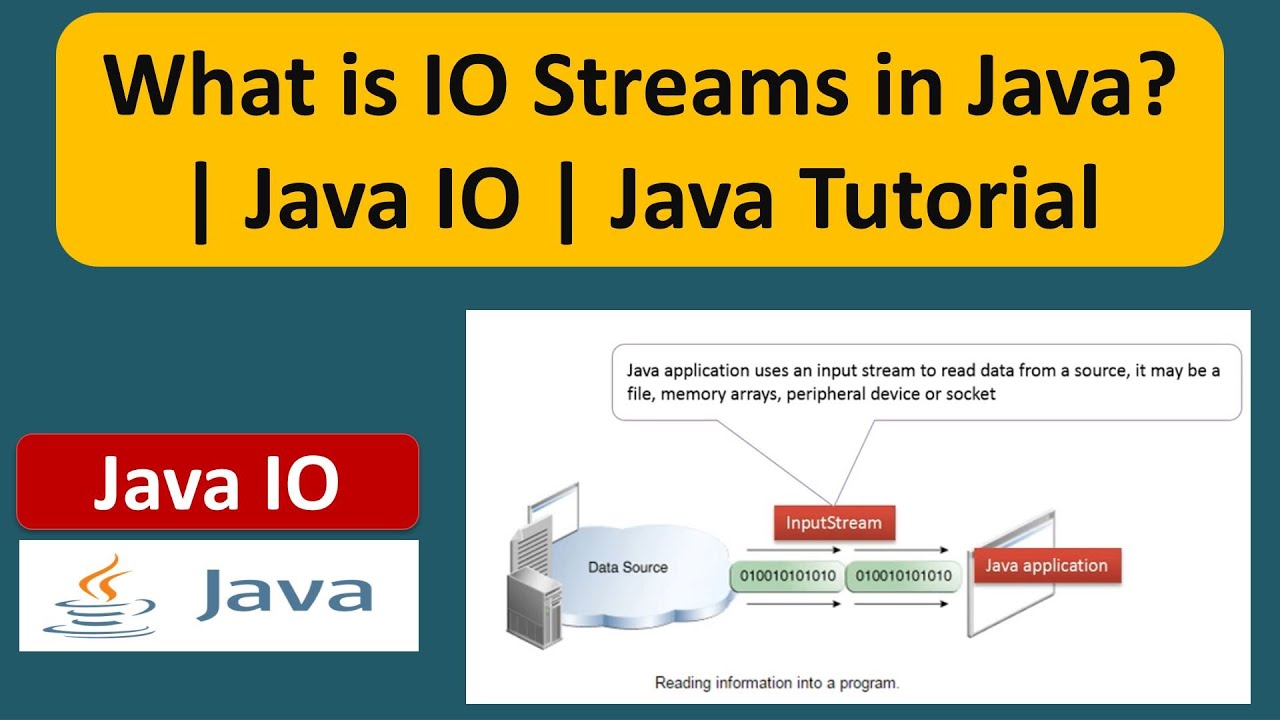 What is IO Streams in Java? | Java IO | Java Tutorial

Java IO

Java

Java application uses an input stream to read data from a source, it may be a file, memory arrays, peripheral device or socket

InputStream

Data Source

010010101010

010010101010

Java application

Reading information into a program.